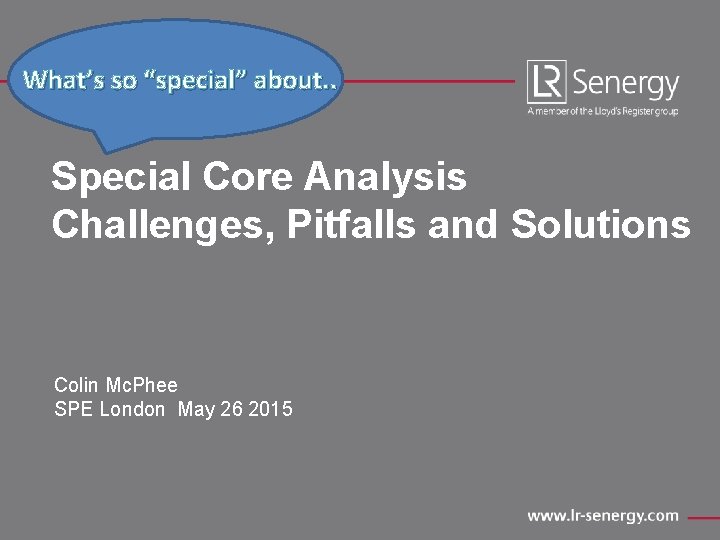 What's so "special" about..

LR Senergy
A member of the Lloyd's Register group

Special Core Analysis
Challenges, Pitfalls and Solutions

Colin McPhee
SPE London May 26 2015

www.lr-senergy.com